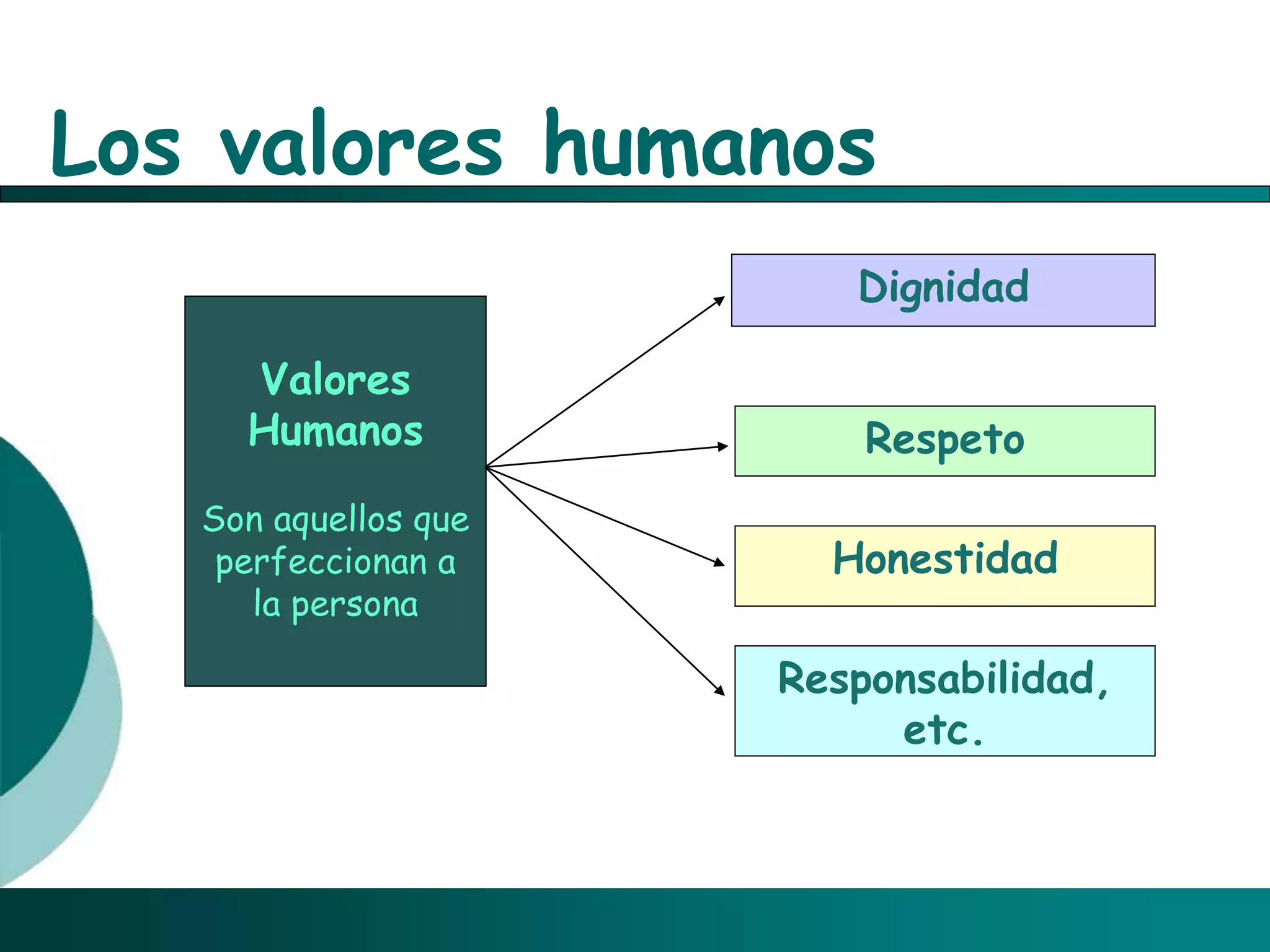 Los valores humanos

Valores Humanos

Son aquellos que perfeccionan a la persona

Dignidad

Respeto

Honestidad

Responsabilidad, etc.